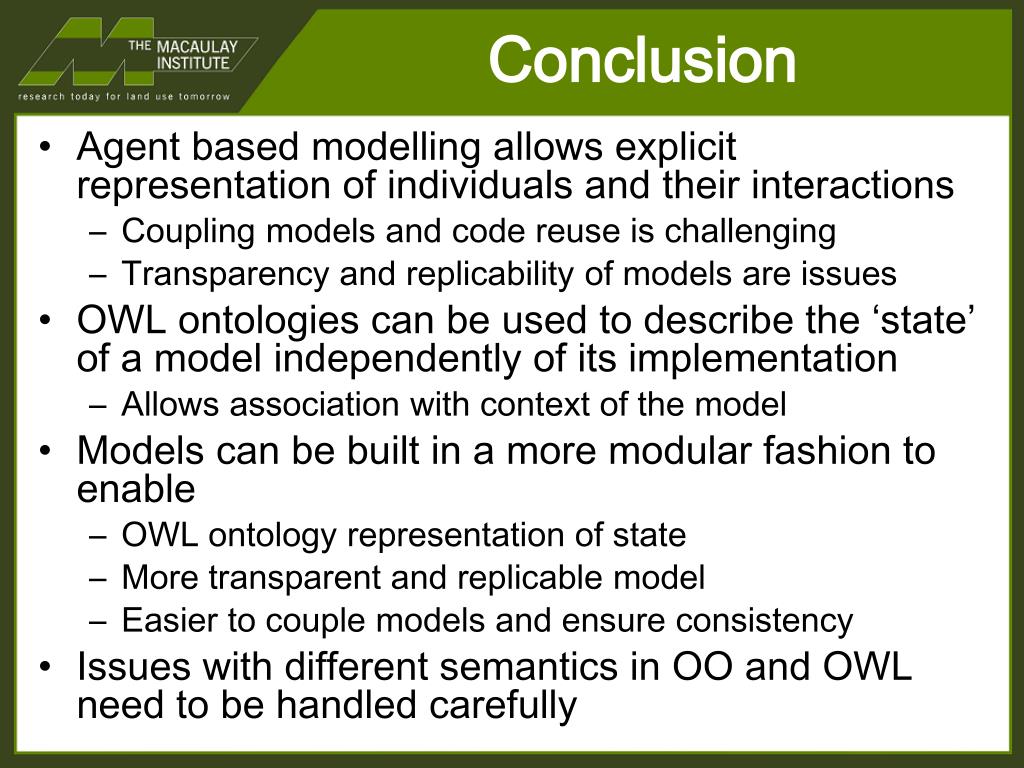 THE MACAULAY INSTITUTE
research today for land use tomorrow

Conclusion

• Agent based modelling allows explicit representation of individuals and their interactions
– Coupling models and code reuse is challenging
– Transparency and replicability of models are issues
• OWL ontologies can be used to describe the ‘state’ of a model independently of its implementation
– Allows association with context of the model
• Models can be built in a more modular fashion to enable
– OWL ontology representation of state
– More transparent and replicable model
– Easier to couple models and ensure consistency
• Issues with different semantics in OO and OWL need to be handled carefully